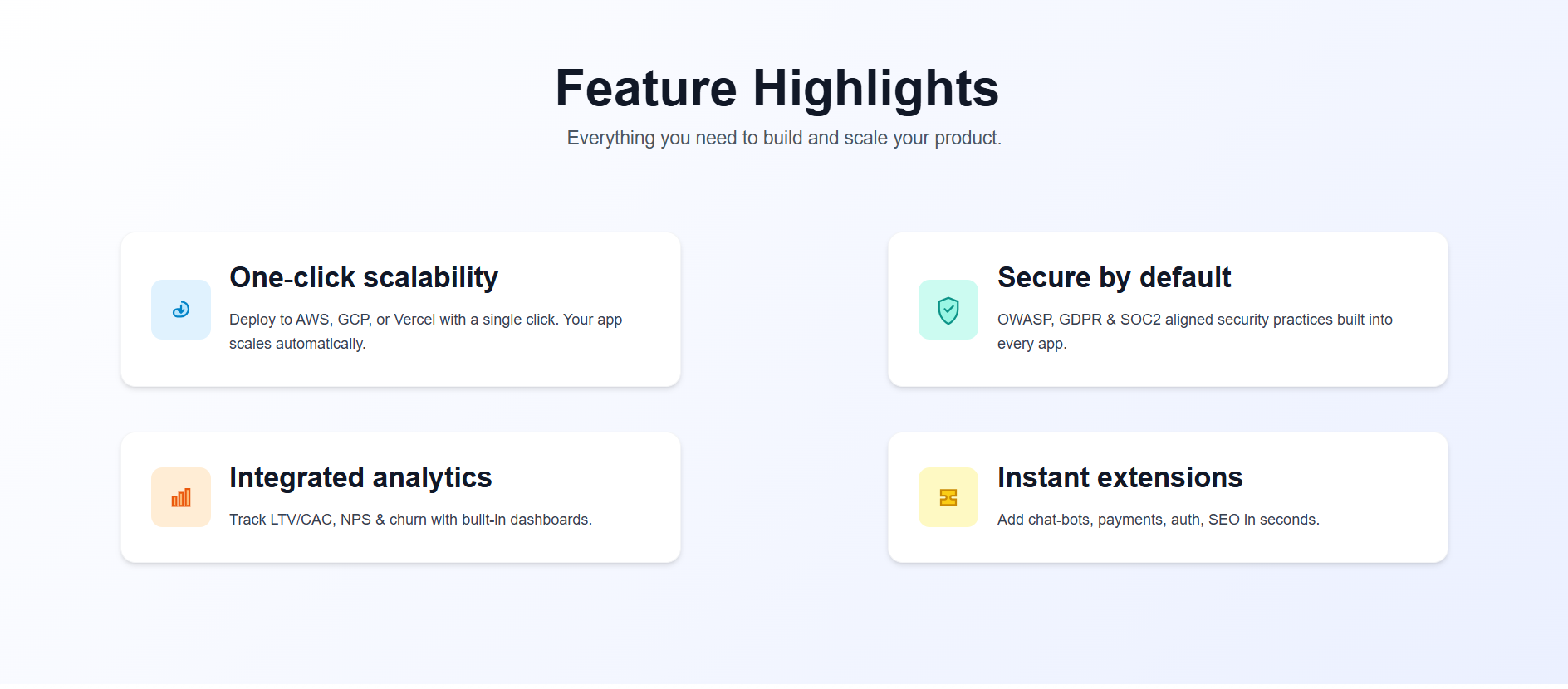 Feature Highlights

Everything you need to build and scale your product.

One-click scalability

Deploy to AWS, GCP, or Vercel with a single click. Your app scales automatically.

Secure by default

OWASP, GDPR & SOC2 aligned security practices built into every app.

Integrated analytics

Track LTV/CAC, NPS & churn with built-in dashboards.

Instant extensions

Add chat-bots, payments, auth, SEO in seconds.